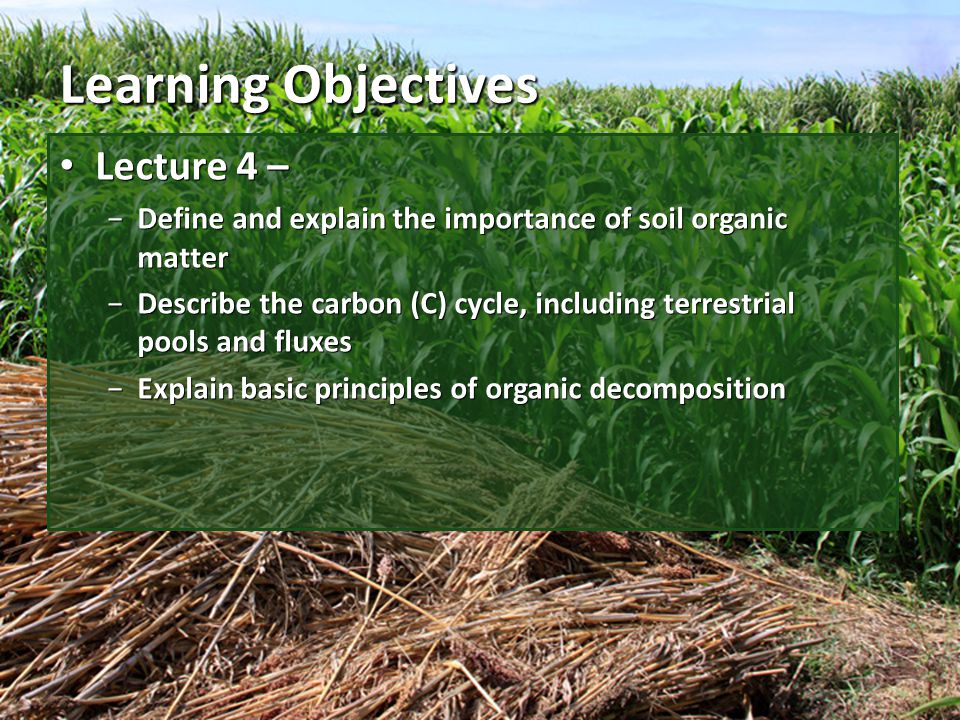 Learning Objectives

• Lecture 4 –

– Define and explain the importance of soil organic matter

– Describe the carbon (C) cycle, including terrestrial pools and fluxes

– Explain basic principles of organic decomposition